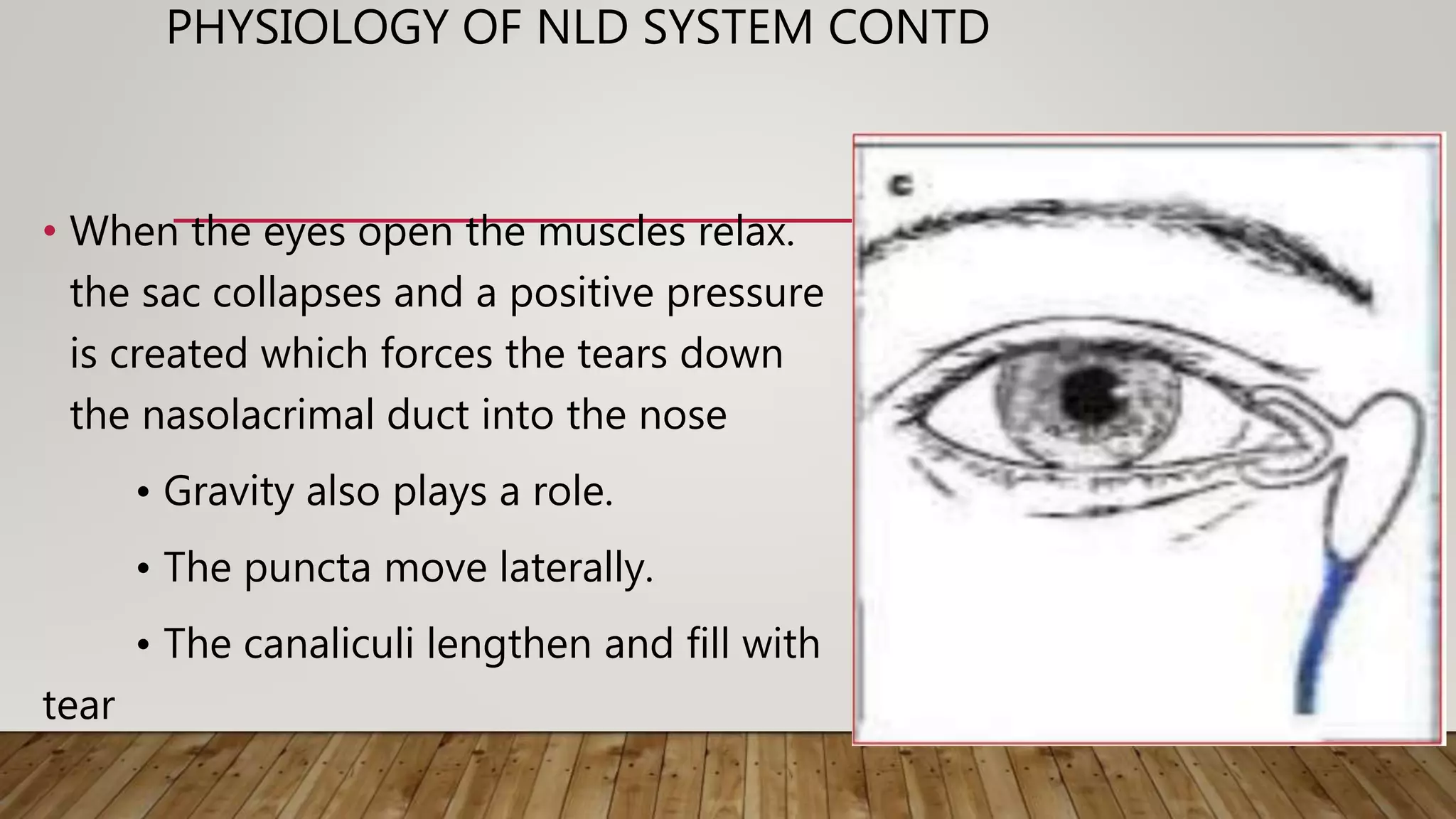 PHYSIOLOGY OF NLD SYSTEM CONTD

• When the eyes open the muscles relax. the sac collapses and a positive pressure is created which forces the tears down the nasolacrimal duct into the nose

• Gravity also plays a role.

• The puncta move laterally.

• The canaliculi lengthen and fill with tear

c